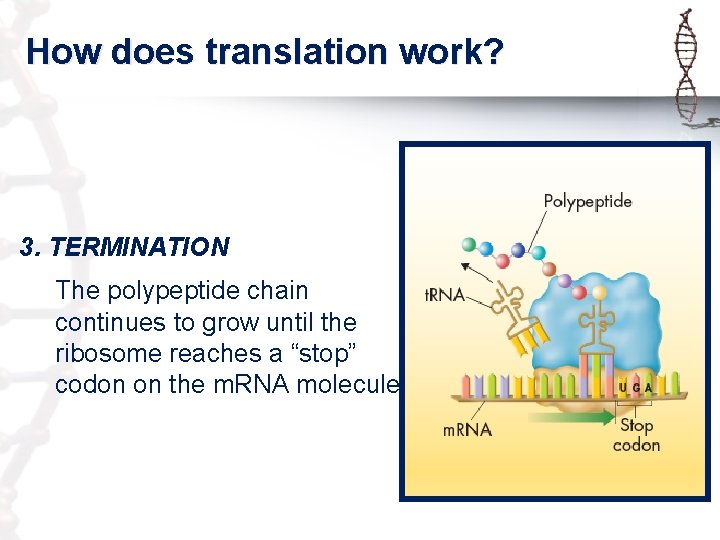 How does translation work?

3. TERMINATION

The polypeptide chain continues to grow until the ribosome reaches a “stop” codon on the mRNA molecule

Polypeptide

tRNA

U G A

mRNA

Stop codon